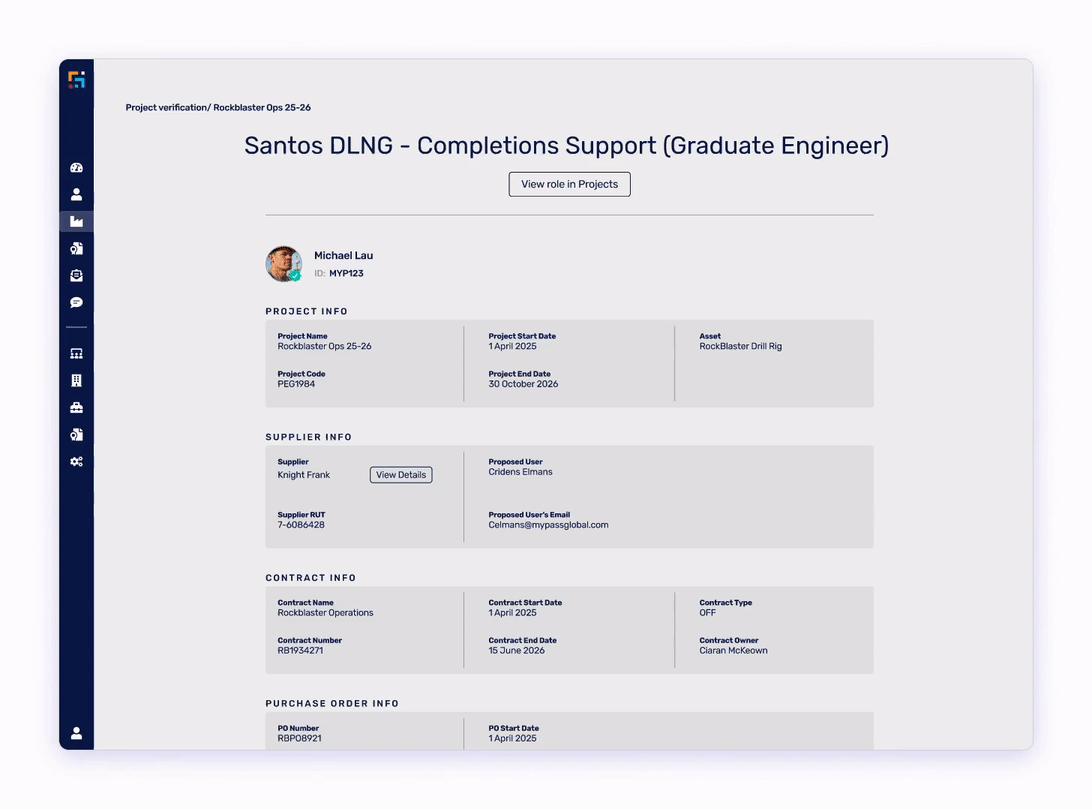 Project verification/ Rockblaster Ops 25-26

Santos DLNG - Completions Support (Graduate Engineer)

View role in Projects

Michael Lau
ID: MYP123

PROJECT INFO

Project Name
Rockblaster Ops 25-26

Project Code
PEG1984

Project Start Date
1 April 2025

Project End Date
30 October 2026

Asset
RockBlaster Drill Rig

SUPPLIER INFO

Supplier
Knight Frank

View Details

Supplier RUT
7-6086428

Proposed User
Cridens Elmans

Proposed User's Email
Celmans@mypassglobal.com

CONTRACT INFO

Contract Name
Rockblaster Operations

Contract Number
RB1934271

Contract Start Date
1 April 2025

Contract End Date
15 June 2026

Contract Type
OFF

Contract Owner
Ciaran McKeown

PURCHASE ORDER INFO

PO Number
RBP08921

PO Start Date
1 April 2025